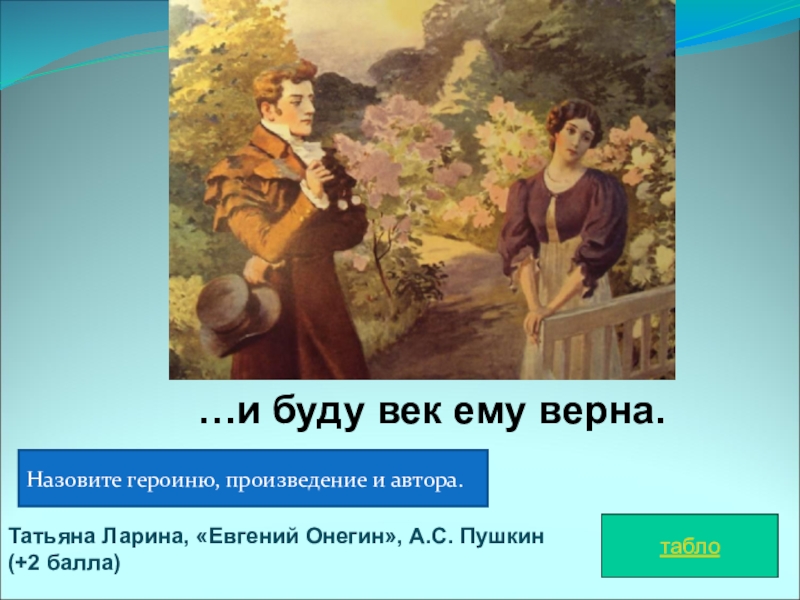 …и буду век ему верна.

Назовите героиню, произведение и автора.

Татьяна Ларина, «Евгений Онегин», А.С. Пушкин (+2 балла)

табло